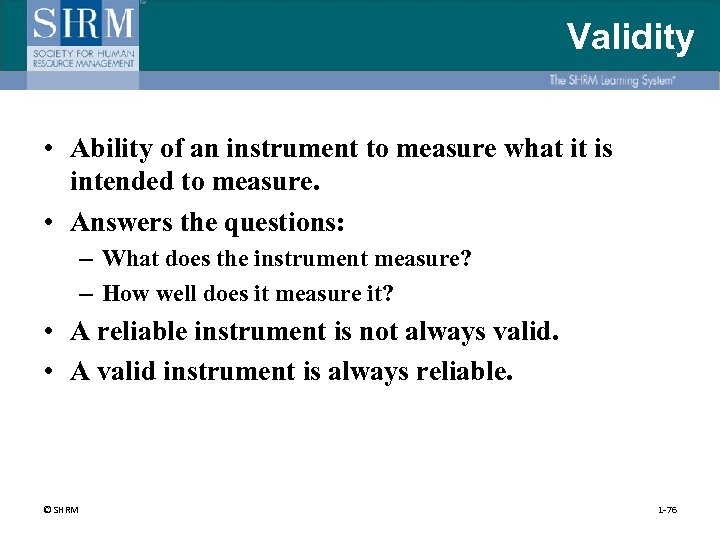 SHRM
SOCIETY FOR HUMAN RESOURCE MANAGEMENT

Validity

The SHRM Learning System®

• Ability of an instrument to measure what it is intended to measure.
• Answers the questions:
– What does the instrument measure?
– How well does it measure it?
• A reliable instrument is not always valid.
• A valid instrument is always reliable.

© SHRM

1-76